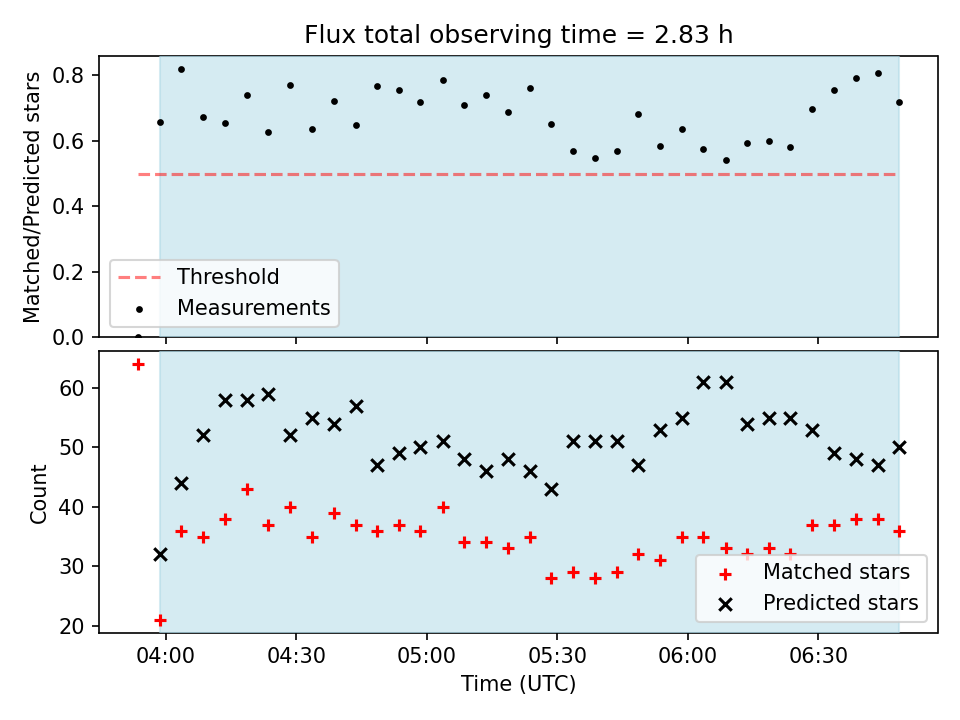 Flux total observing time = 2.83 h

Matched/Predicted stars

0.8
0.6
0.4
0.2
0.0

Threshold
Measurements

Count

60
50
40
30
20

Matched stars
Predicted stars

04:00
04:30
05:00
05:30
06:00
06:30

Time (UTC)